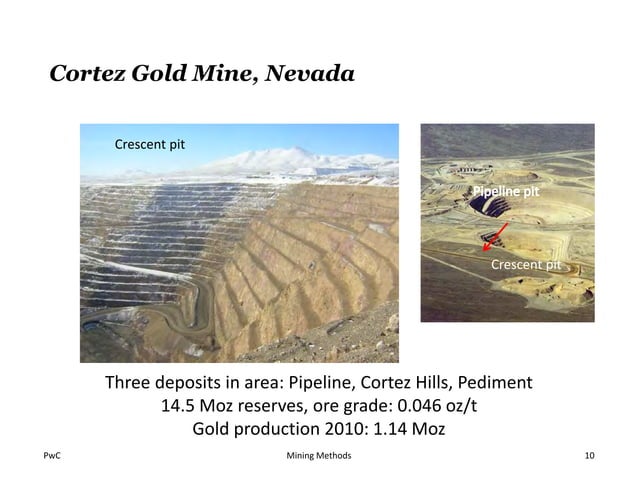 Cortez Gold Mine, Nevada

Crescent pit

Pipeline pit

Crescent pit

Three deposits in area: Pipeline, Cortez Hills, Pediment
14.5 Moz reserves, ore grade: 0.046 oz/t
Gold production 2010: 1.14 Moz

PwC

Mining Methods

10